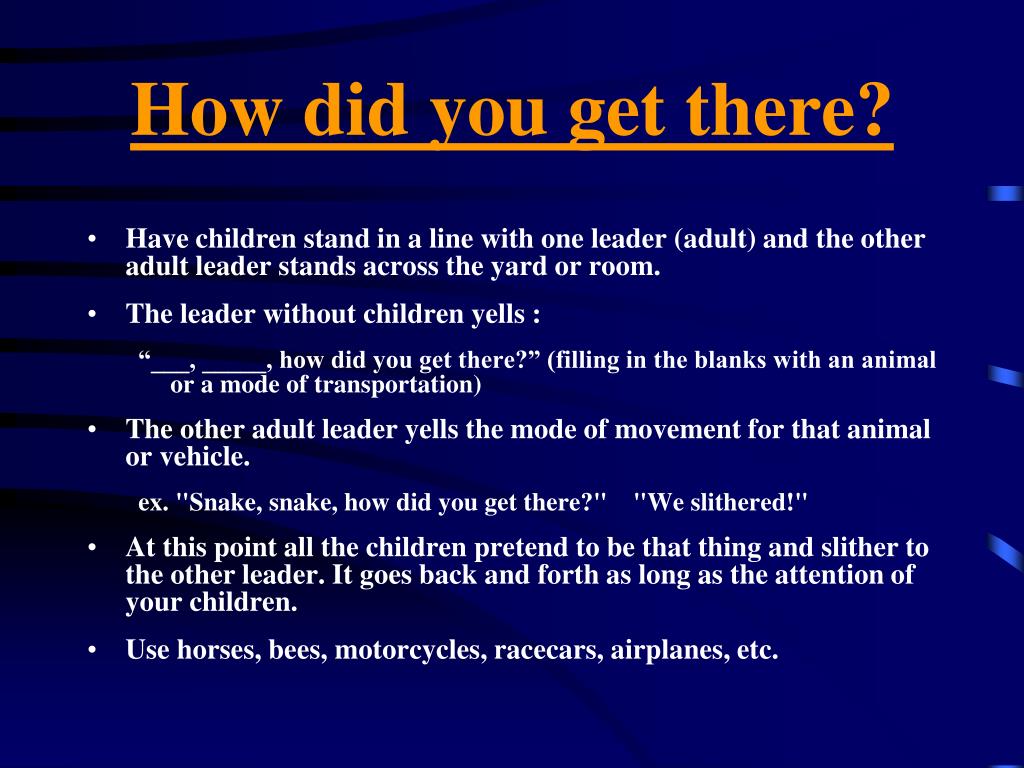 How did you get there?

• Have children stand in a line with one leader (adult) and the other adult leader stands across the yard or room.

• The leader without children yells :

“___, _____, how did you get there?” (filling in the blanks with an animal or a mode of transportation)

• The other adult leader yells the mode of movement for that animal or vehicle.

ex. "Snake, snake, how did you get there?" "We slithered!"

• At this point all the children pretend to be that thing and slither to the other leader. It goes back and forth as long as the attention of your children.

• Use horses, bees, motorcycles, racecars, airplanes, etc.